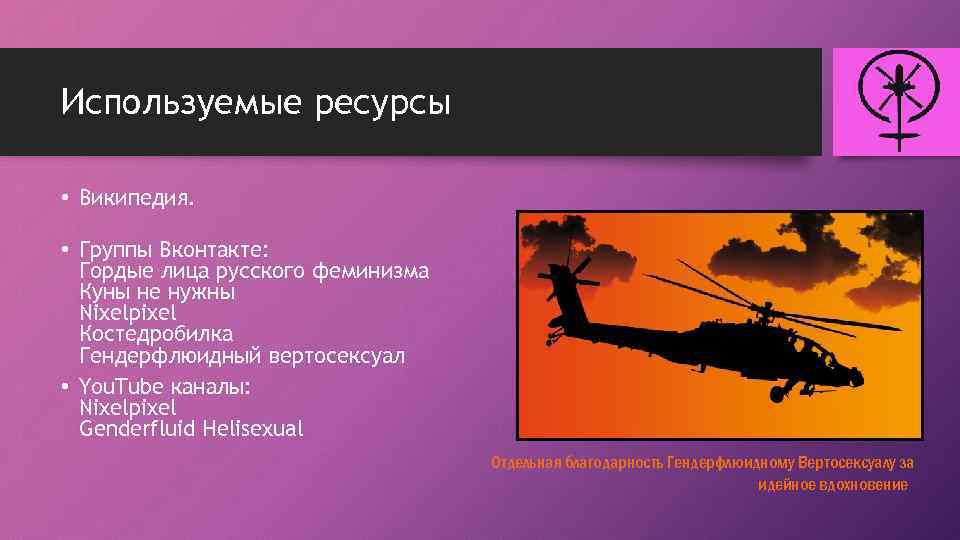 Используемые ресурсы

• Википедия.

• Группы Вконтакте:
Гордые лица русского феминизма
Куны не нужны
Nixelpixel
Костедробилка
Гендерфлюидный вертосексуал

• YouTube каналы:
Nixelpixel
Genderfluid Helisexual

Отдельная благодарность Гендерфлюидному Вертосексуалу за идейное вдохновение